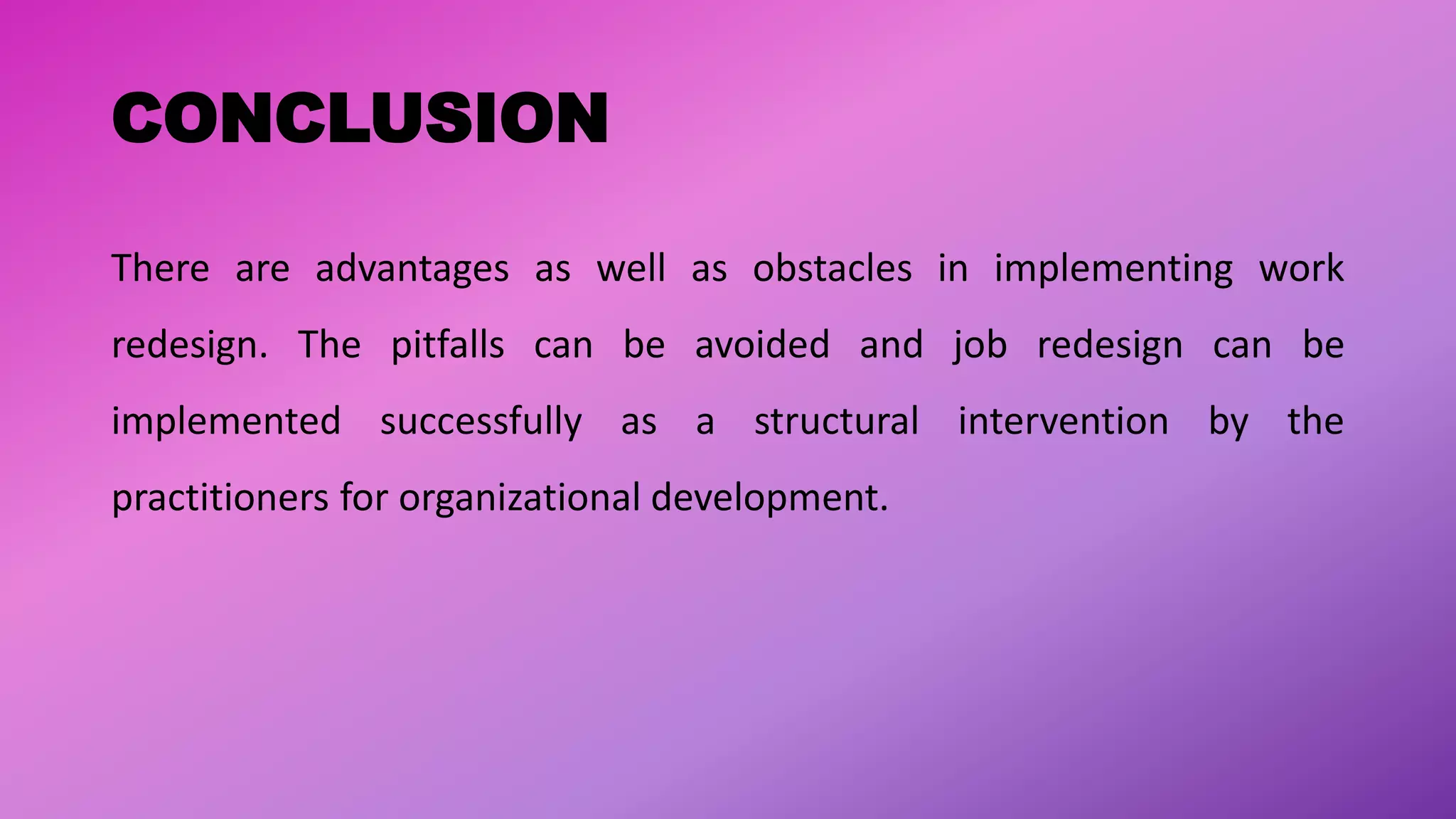 CONCLUSION

There are advantages as well as obstacles in implementing work redesign. The pitfalls can be avoided and job redesign can be implemented successfully as a structural intervention by the practitioners for organizational development.